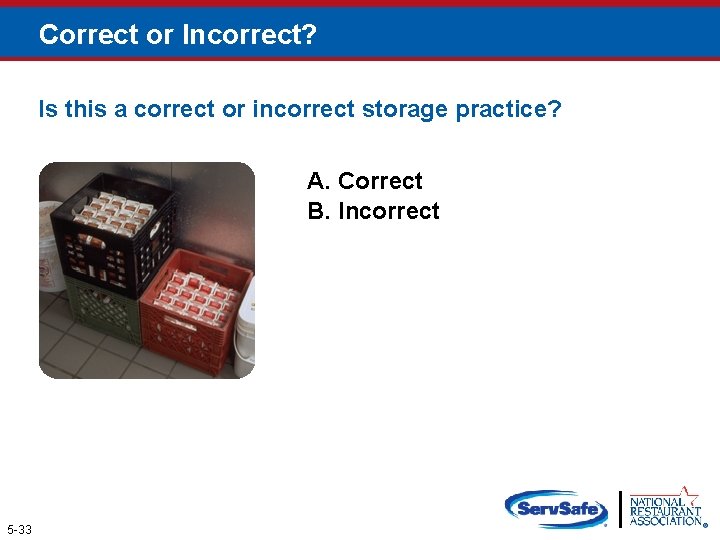 Correct or Incorrect?

Is this a correct or incorrect storage practice?

A. Correct
B. Incorrect

5-33

ServSafe

NATIONAL RESTAURANT ASSOCIATION